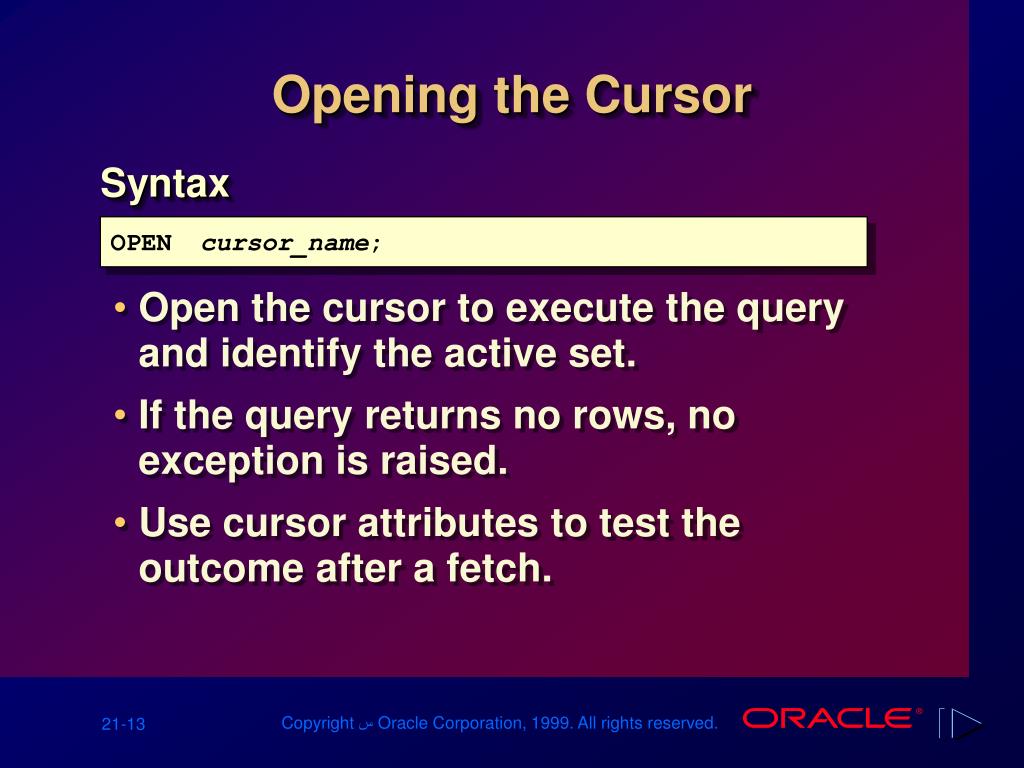 Opening the Cursor

Syntax

OPEN cursor_name;

• Open the cursor to execute the query and identify the active set.

• If the query returns no rows, no exception is raised.

• Use cursor attributes to test the outcome after a fetch.

21-13

Copyright س Oracle Corporation, 1999. All rights reserved.

ORACLE®